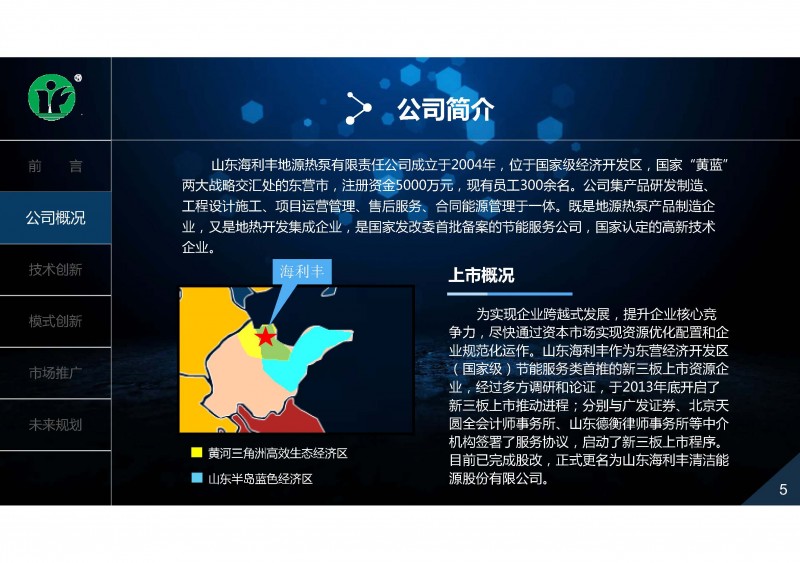 前　言

公司概况

技术创新

模式创新

市场推广

未来规划

公司简介

山东海利丰地源热泵有限责任公司成立于2004年，位于国家级经济开发区，国家“黄蓝”两大战略交汇处的东营市，注册资金5000万元，现有员工300余名。公司集产品研发制造、工程设计施工、项目运营管理、售后服务、合同能源管理于一体。既是地源热泵产品制造企业，又是地热开发集成企业，是国家发改委首批备案的节能服务公司，国家认定的高新技术企业。

海利丰

黄河三角洲高效生态经济区

山东半岛蓝色经济区

上市概况

为实现企业跨越式发展，提升企业核心竞争力，尽快通过资本市场实现资源优化配置和企业规范化运作。山东海利丰作为东营经济开发区（国家级）节能服务类首推的新三板上市资源企业，经过多方调研和论证，于2013年底开启了新三板上市推动进程；分别与广发证券、北京天圆全会计师事务所、山东德衡律师事务所等中介机构签署了服务协议，启动了新三板上市程序。目前已完成股改，正式更名为山东海利丰清洁能源股份有限公司。

5